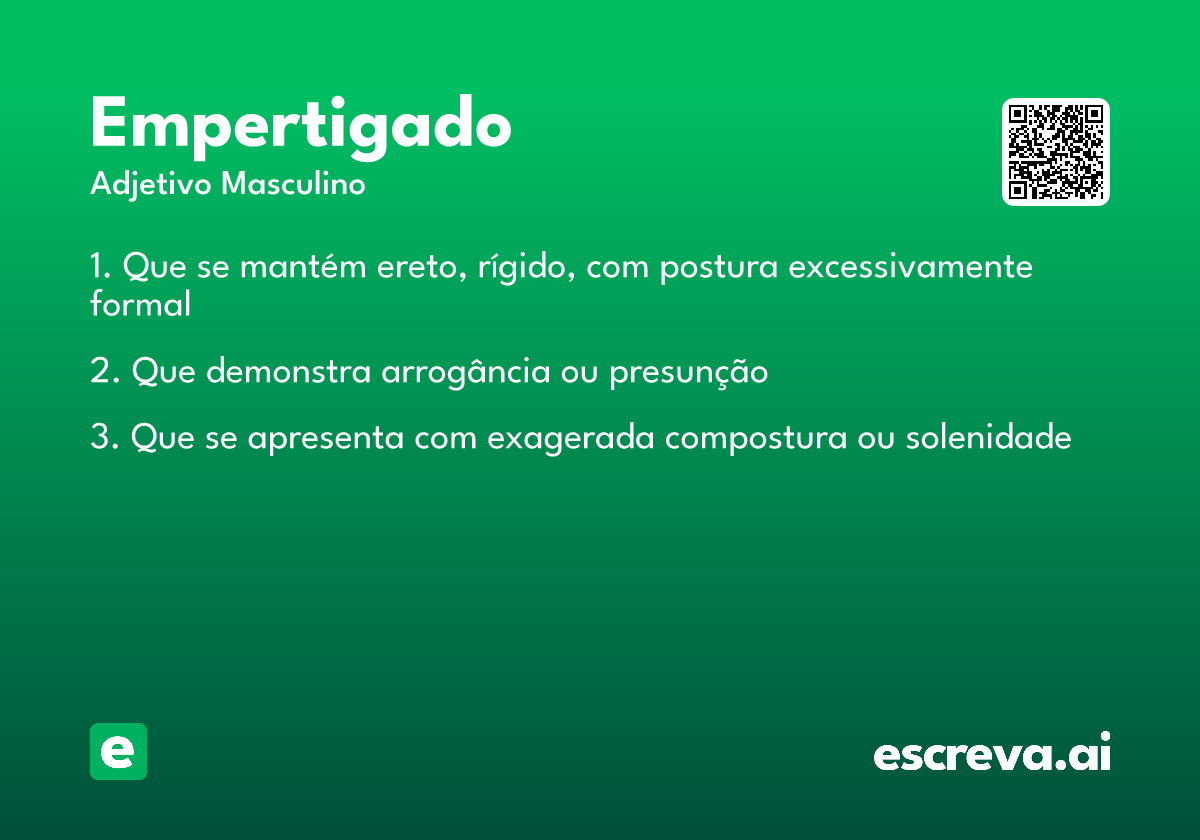 Empertigado
Adjetivo Masculino

1. Que se mantém ereto, rígido, com postura excessivamente formal

2. Que demonstra arrogância ou presunção

3. Que se apresenta com exagerada compostura ou solenidade

e

escreva.ai